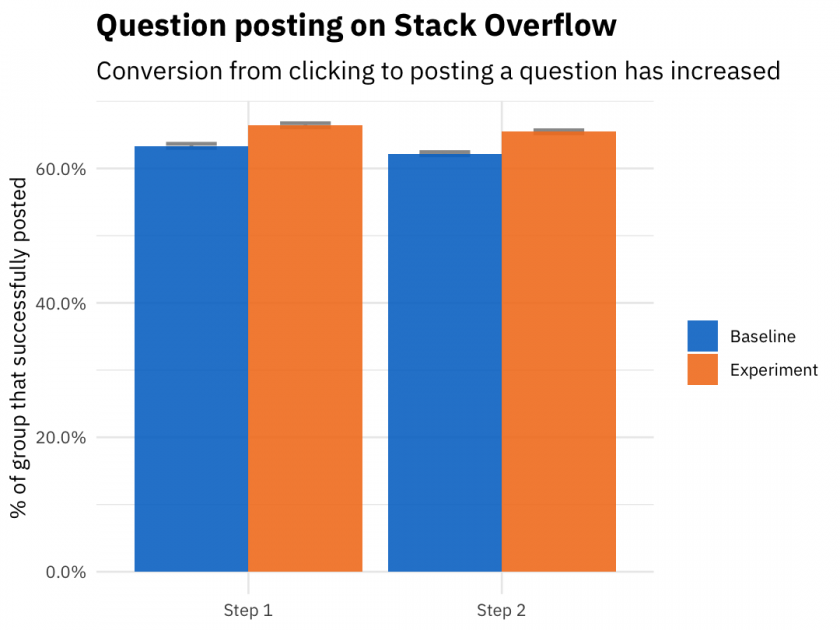 Question posting on Stack Overflow

Conversion from clicking to posting a question has increased

% of group that successfully posted

60.0%
40.0%
20.0%
0.0%

Step 1
Step 2

Baseline
Experiment